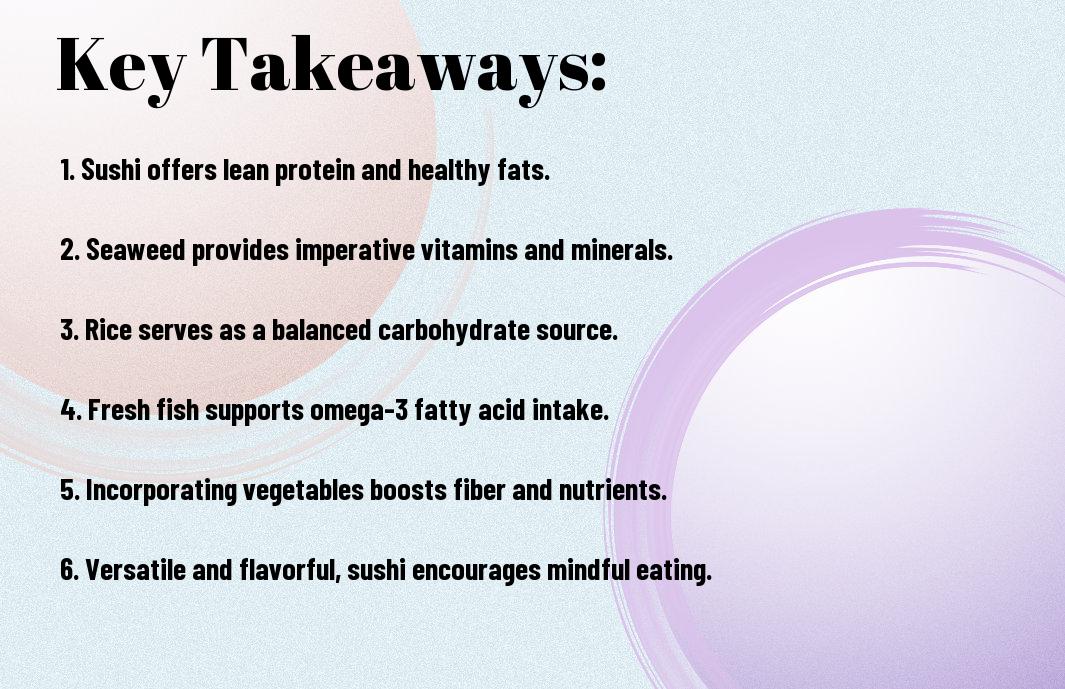 Key Takeaways:

1. Sushi offers lean protein and healthy fats.

2. Seaweed provides imperative vitamins and minerals.

3. Rice serves as a balanced carbohydrate source.

4. Fresh fish supports omega-3 fatty acid intake.

5. Incorporating vegetables boosts fiber and nutrients.

6. Versatile and flavorful, sushi encourages mindful eating.